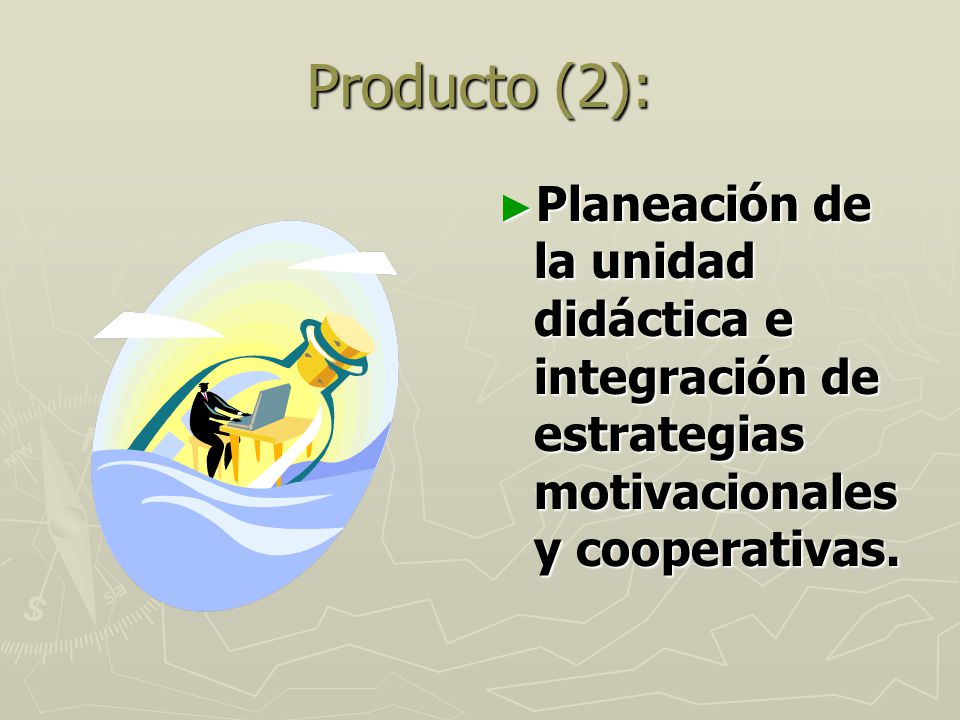 Producto (2):

►Planeación de la unidad didáctica e integración de estrategias motivacionales y cooperativas.